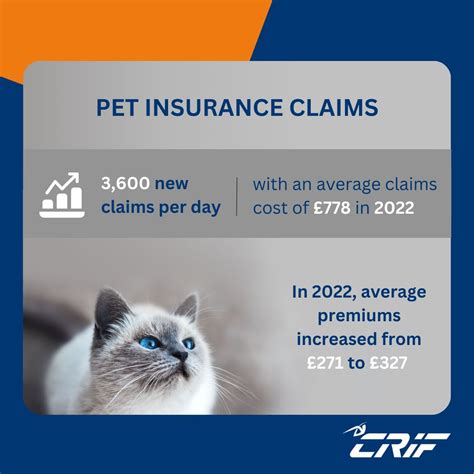 PET INSURANCE CLAIMS

3,600 new claims per day

with an average claims cost of £778 in 2022

In 2022, average premiums increased from £271 to £327

CRIF